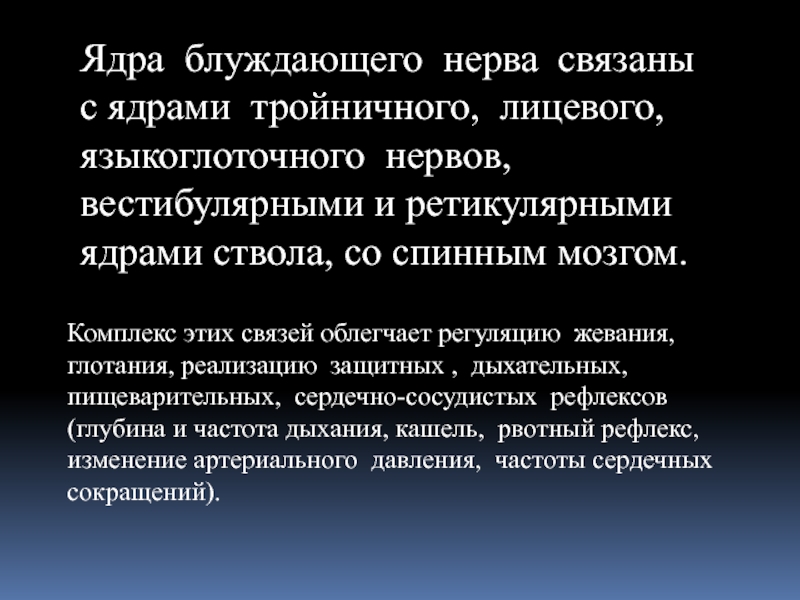 Ядра блуждающего нерва связаны с ядрами тройничного, лицевого, языкоглоточного нервов, вестибулярными и ретикулярными ядрами ствола, со спинным мозгом.

Комплекс этих связей облегчает регуляцию жевания, глотания, реализацию защитных , дыхательных, пищеварительных, сердечно-сосудистых рефлексов (глубина и частота дыхания, кашель, рвотный рефлекс, изменение артериального давления, частоты сердечных сокращений).